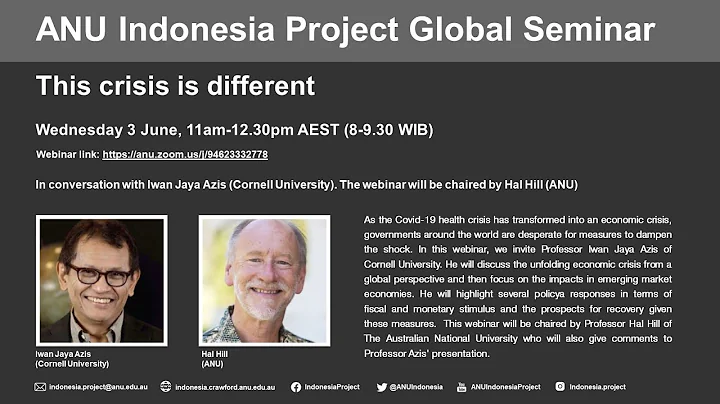 ANU Indonesia Project Global Seminar

This crisis is different

Wednesday 3 June, 11am-12.30pm AEST (8-9.30 WIB)

Webinar link: https://anu.zoom.us/j/94623332778

In conversation with Iwan Jaya Azis (Cornell University). The webinar will be chaired by Hal Hill (ANU)

Iwan Jaya Azis
(Cornell University)

Hal Hill
(ANU)

As the Covid-19 health crisis has transformed into an economic crisis, governments around the world are desperate for measures to dampen the shock. In this webinar, we invite Professor Iwan Jaya Azis of Cornell University. He will discuss the unfolding economic crisis from a global perspective and then focus on the impacts in emerging market economies. He will highlight several policya responses in terms of fiscal and monetary stimulus and the prospects for recovery given these measures. This webinar will be chaired by Professor Hal Hill of The Australian National University who will also give comments to Professor Azis' presentation.

indonesia.project@anu.edu.au indonesia.crawford.anu.edu.au IndonesiaProject @ANUIndonesia ANUIndonesiaProject indonesia.project